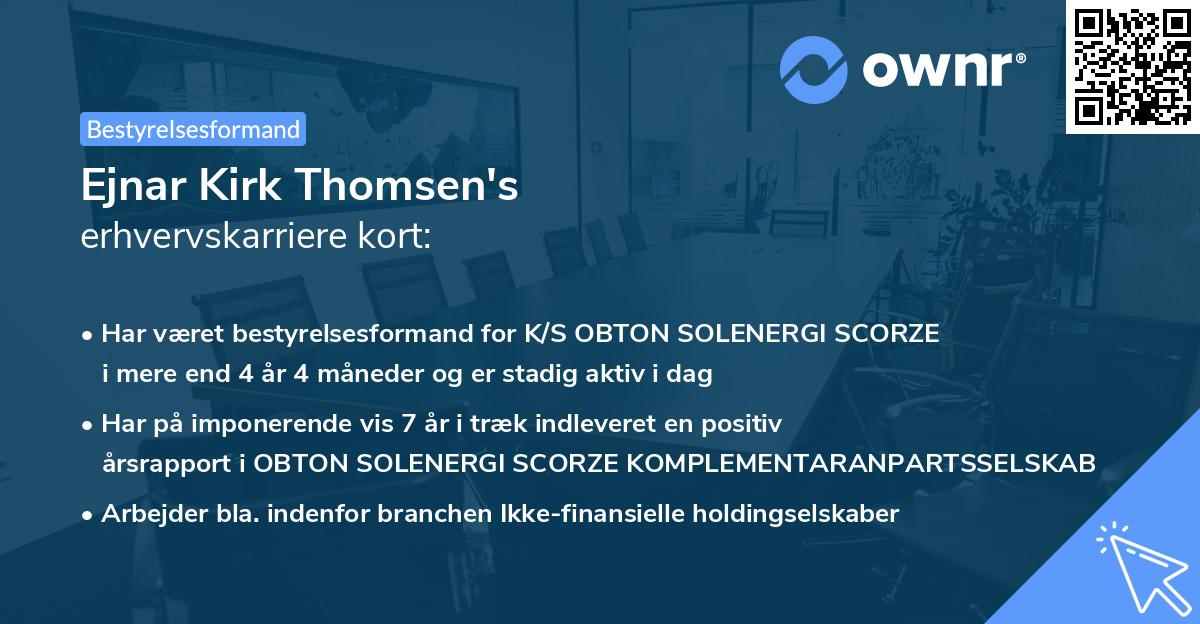 ownr®

Bestyrelsesformand

Ejnar Kirk Thomsen's
erhvervskarriere kort:

• Har været bestyrelsesformand for K/S OBTON SOLENERGI SCORZE i mere end 4 år 4 måneder og er stadig aktiv i dag

• Har på imponerende vis 7 år i træk indleveret en positiv årsrapport i OBTON SOLENERGI SCORZE KOMPLEMENTARANPARTSSELSKAB

• Arbejder bla. indenfor branchen Ikke-finansielle holdingselskaber